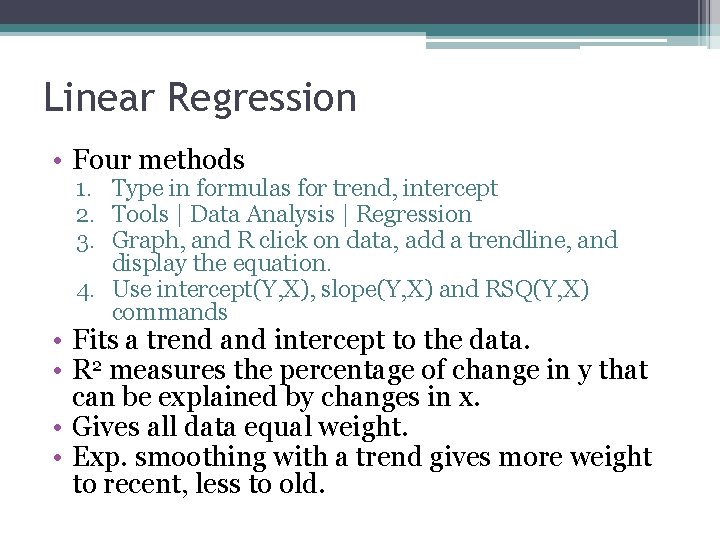 Linear Regression

• Four methods
1. Type in formulas for trend, intercept
2. Tools | Data Analysis | Regression
3. Graph, and R click on data, add a trendline, and display the equation.
4. Use intercept(Y,X), slope(Y,X) and RSQ(Y,X) commands
• Fits a trend and intercept to the data.
• $R^2$ measures the percentage of change in y that can be explained by changes in x.
• Gives all data equal weight.
• Exp. smoothing with a trend gives more weight to recent, less to old.